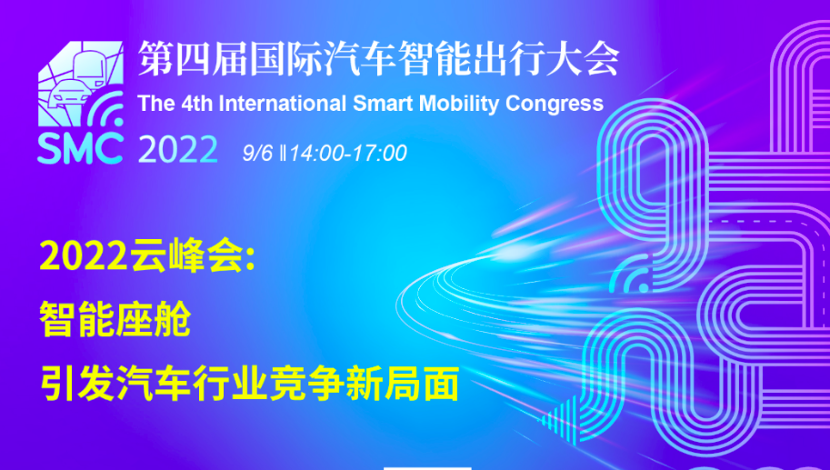 第四届国际汽车智能出行大会
The 4th International Smart Mobility Congress
SMC 2022 9/6 ‖14:00-17:00

2022云峰会:
智能座舱
引发汽车行业竞争新局面